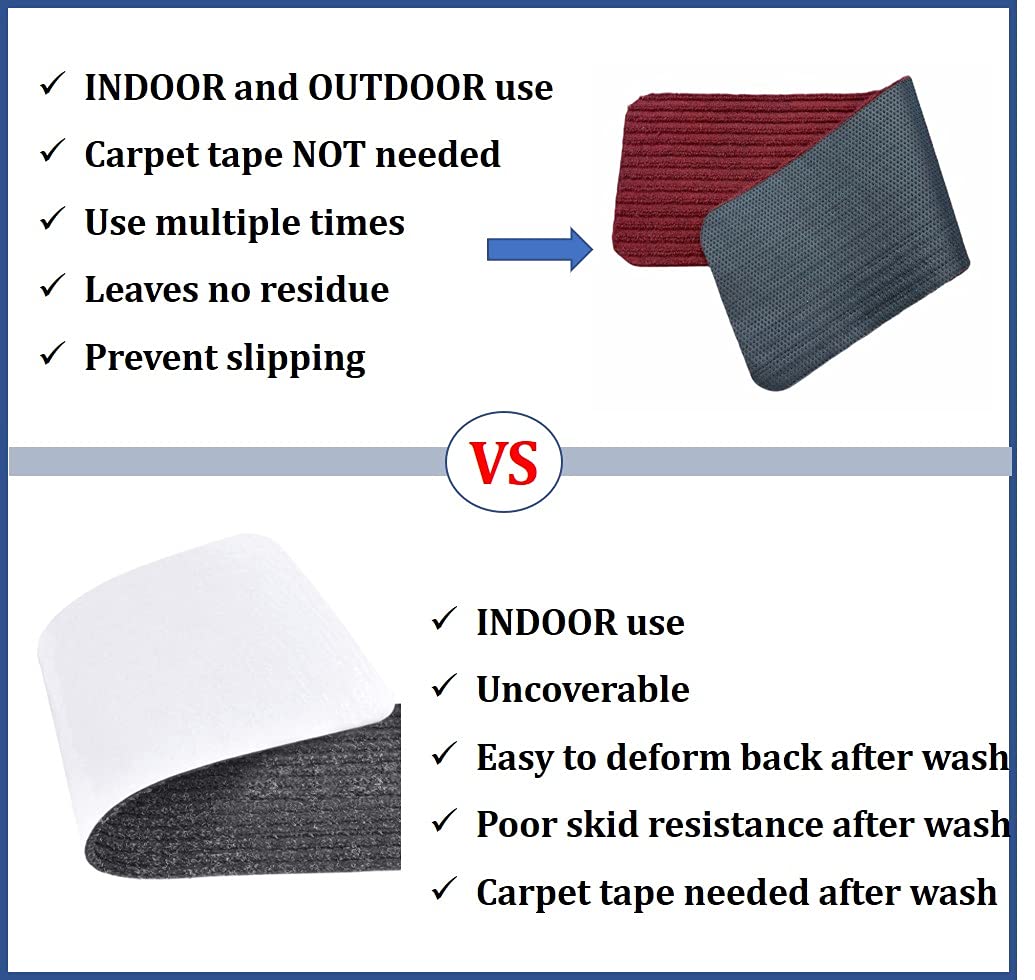 ✓ INDOOR and OUTDOOR use
✓ Carpet tape NOT needed
✓ Use multiple times
✓ Leaves no residue
✓ Prevent slipping

VS

✓ INDOOR use
✓ Uncoverable
✓ Easy to deform back after wash
✓ Poor skid resistance after wash
✓ Carpet tape needed after wash